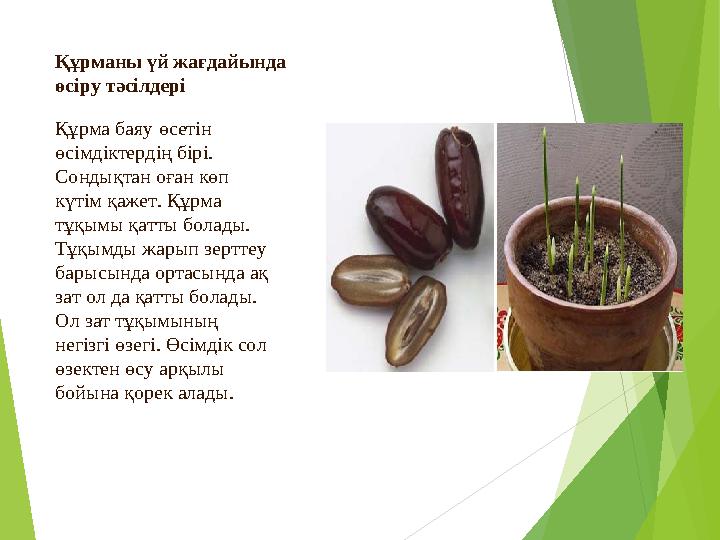 Құрманы үй жағдайында өсіру тәсілдері

Құрма баяу өсетін өсімдіктердің бірі. Сондықтан оған көп күтім қажет. Құрма тұқымы қатты болады. Тұқымды жарып зерттеу барысында ортасында ақ зат ол да қатты болады. Ол зат тұқымының негізгі өзегі. Өсімдік сол өзектен өсу арқылы бойына қорек алады.